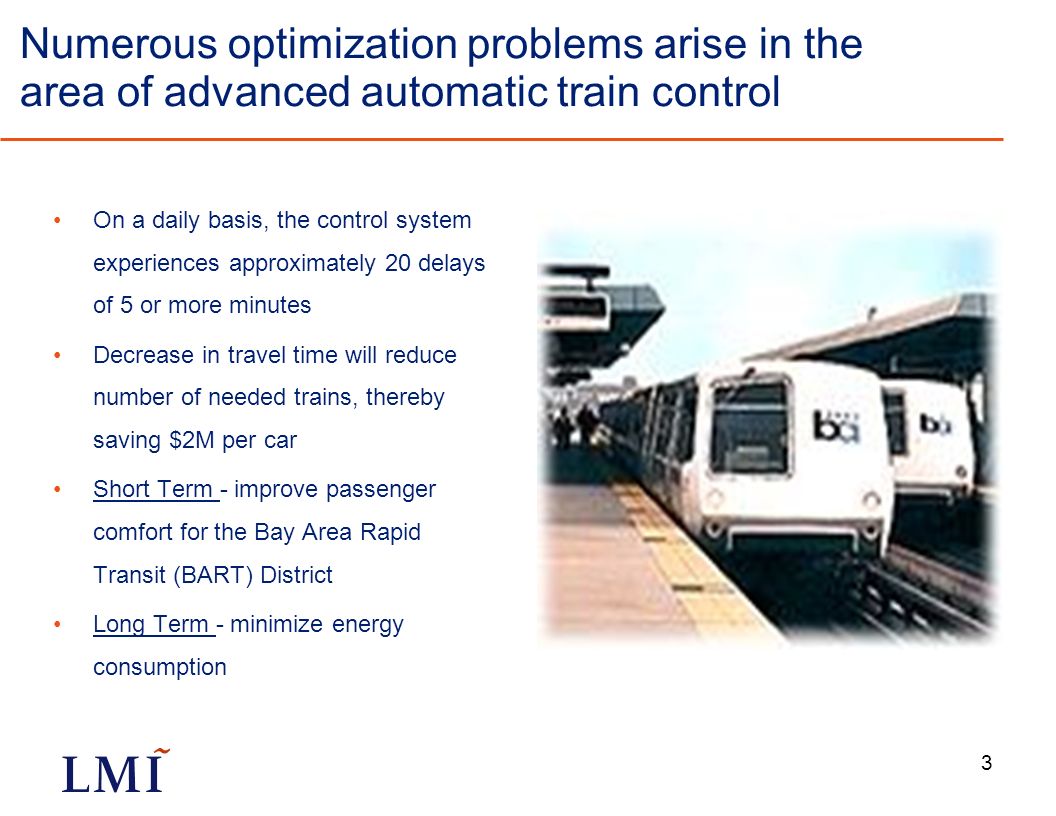 Numerous optimization problems arise in the area of advanced automatic train control

• On a daily basis, the control system experiences approximately 20 delays of 5 or more minutes

• Decrease in travel time will reduce number of needed trains, thereby saving $2M per car

• Short Term - improve passenger comfort for the Bay Area Rapid Transit (BART) District

• Long Term - minimize energy consumption

ba

ba

LMI

3